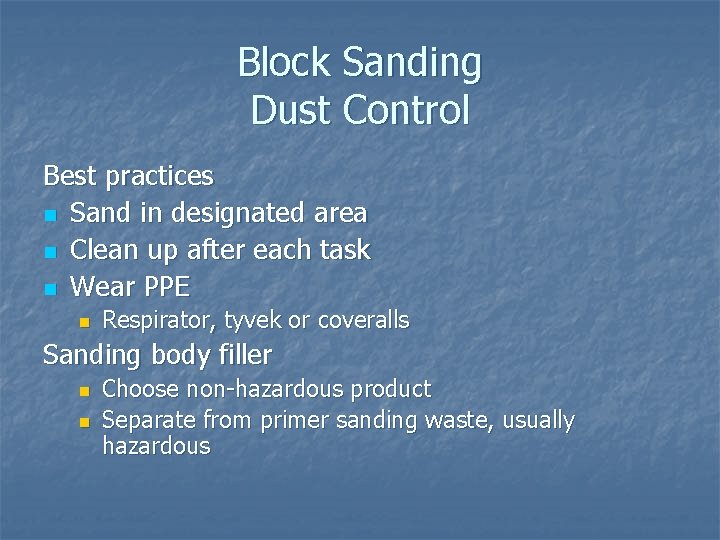 Block Sanding
Dust Control

Best practices
- Sand in designated area
- Clean up after each task
- Wear PPE
  - Respirator, tyvek or coveralls

Sanding body filler
  - Choose non-hazardous product
  - Separate from primer sanding waste, usually hazardous